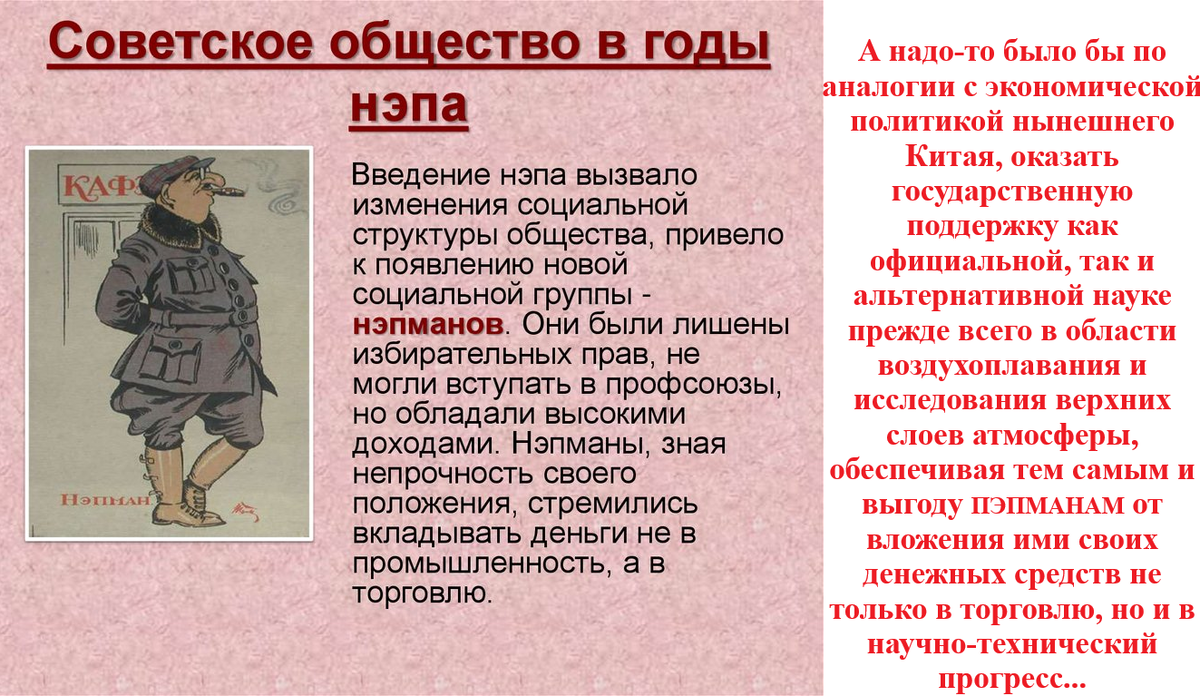 Советское общество в годы нэпа

КАФ

Нэпман

Введение нэпа вызвало изменения социальной структуры общества, привело к появлению новой социальной группы - нэпманов. Они были лишены избирательных прав, не могли вступать в профсоюзы, но обладали высокими доходами. Нэпманы, зная непрочность своего положения, стремились вкладывать деньги не в промышленность, а в торговлю.

А надо-то было бы по аналогии с экономической политикой нынешнего Китая, оказать государственную поддержку как официальной, так и альтернативной науке прежде всего в области воздухоплавания и исследования верхних слоев атмосферы, обеспечивая тем самым и выгоду ПЭПМАНАМ от вложения ими своих денежных средств не только в торговлю, но и в научно-технический прогресс...